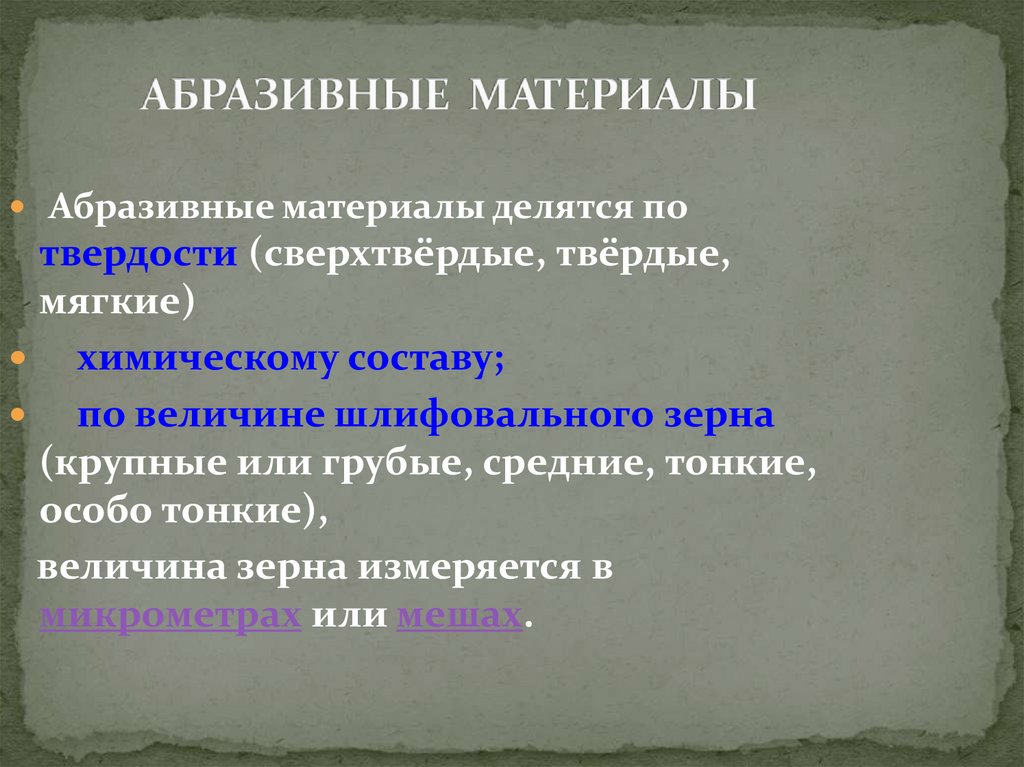 АБРАЗИВНЫЕ МАТЕРИАЛЫ

Абразивные материалы делятся по твердости (сверхтвёрдые, твёрдые, мягкие)

химическому составу;

по величине шлифовального зерна (крупные или грубые, средние, тонкие, особо тонкие),

величина зерна измеряется в микрометрах или мешах.